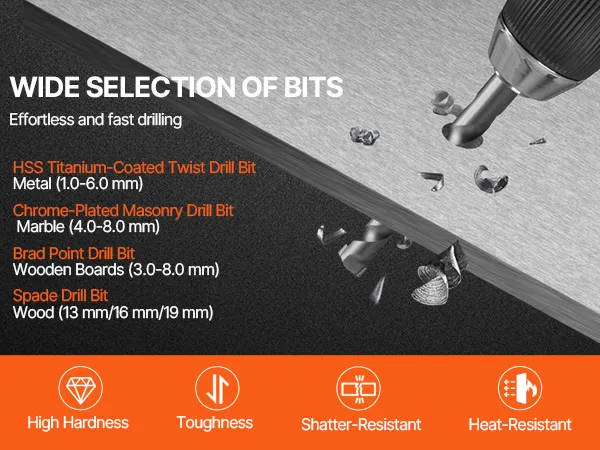 WIDE SELECTION OF BITS

Effortless and fast drilling

HSS Titanium-Coated Twist Drill Bit
Metal (1.0-6.0 mm)

Chrome-Plated Masonry Drill Bit
Marble (4.0-8.0 mm)

Brad Point Drill Bit
Wooden Boards (3.0-8.0 mm)

Spade Drill Bit
Wood (13 mm/16 mm/19 mm)

High Hardness

Toughness

Shatter-Resistant

Heat-Resistant